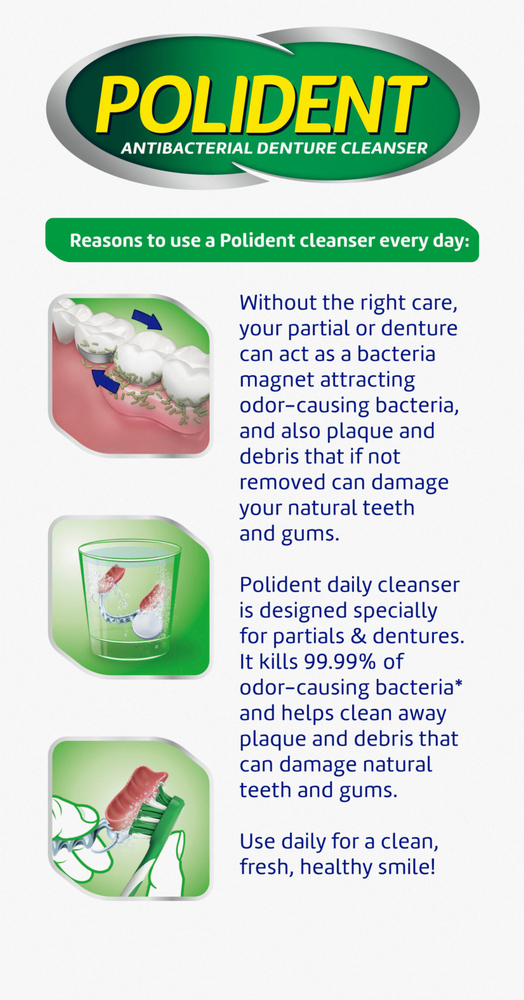 POLIDENT
ANTIBACTERIAL DENTURE CLEANSER

Reasons to use a Polident cleanser every day:

Without the right care, your partial or denture can act as a bacteria magnet attracting odor-causing bacteria, and also plaque and debris that if not removed can damage your natural teeth and gums.

Polident daily cleanser is designed specially for partials & dentures. It kills 99.99% of odor-causing bacteria* and helps clean away plaque and debris that can damage natural teeth and gums.

Use daily for a clean, fresh, healthy smile!